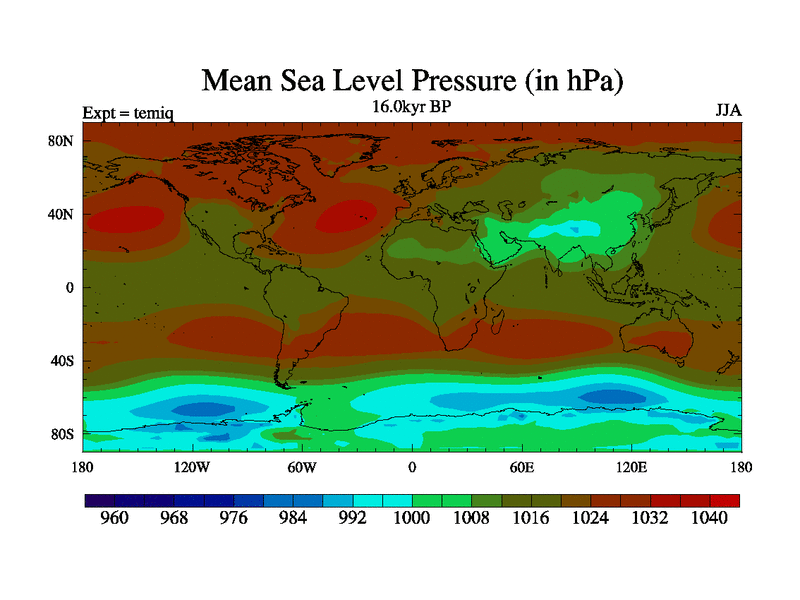 Mean Sea Level Pressure (in hPa)

Expt = temiq

16.0kyr BP

JJA

80N
40N
0
40S
80S

180 120W 60W 0 60E 120E 180

960 968 976 984 992 1000 1008 1016 1024 1032 1040